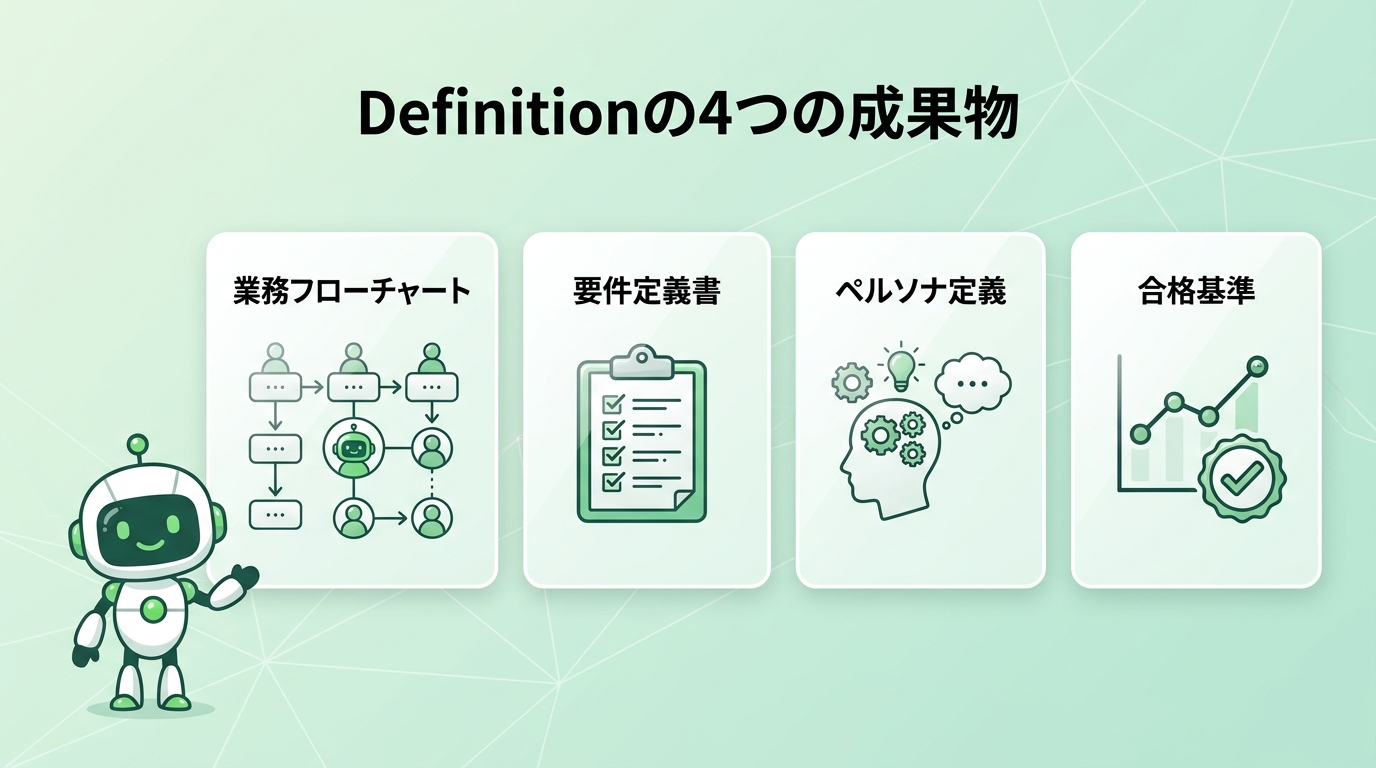 Definitionの4つの成果物

業務フローチャート

要件定義書

ペルソナ定義

合格基準